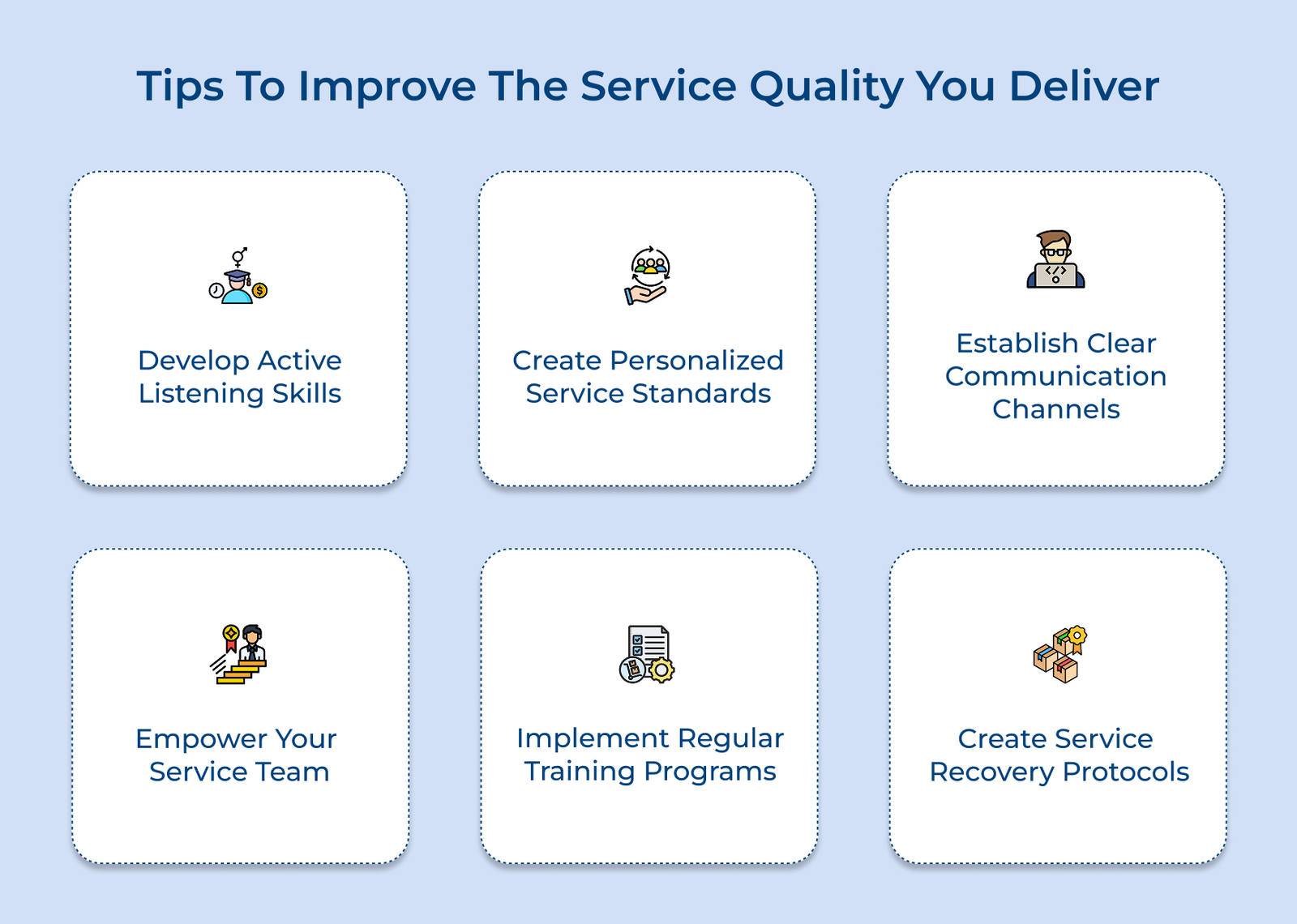 Tips To Improve The Service Quality You Deliver

Develop Active Listening Skills

Create Personalized Service Standards

Establish Clear Communication Channels

Empower Your Service Team

Implement Regular Training Programs

Create Service Recovery Protocols